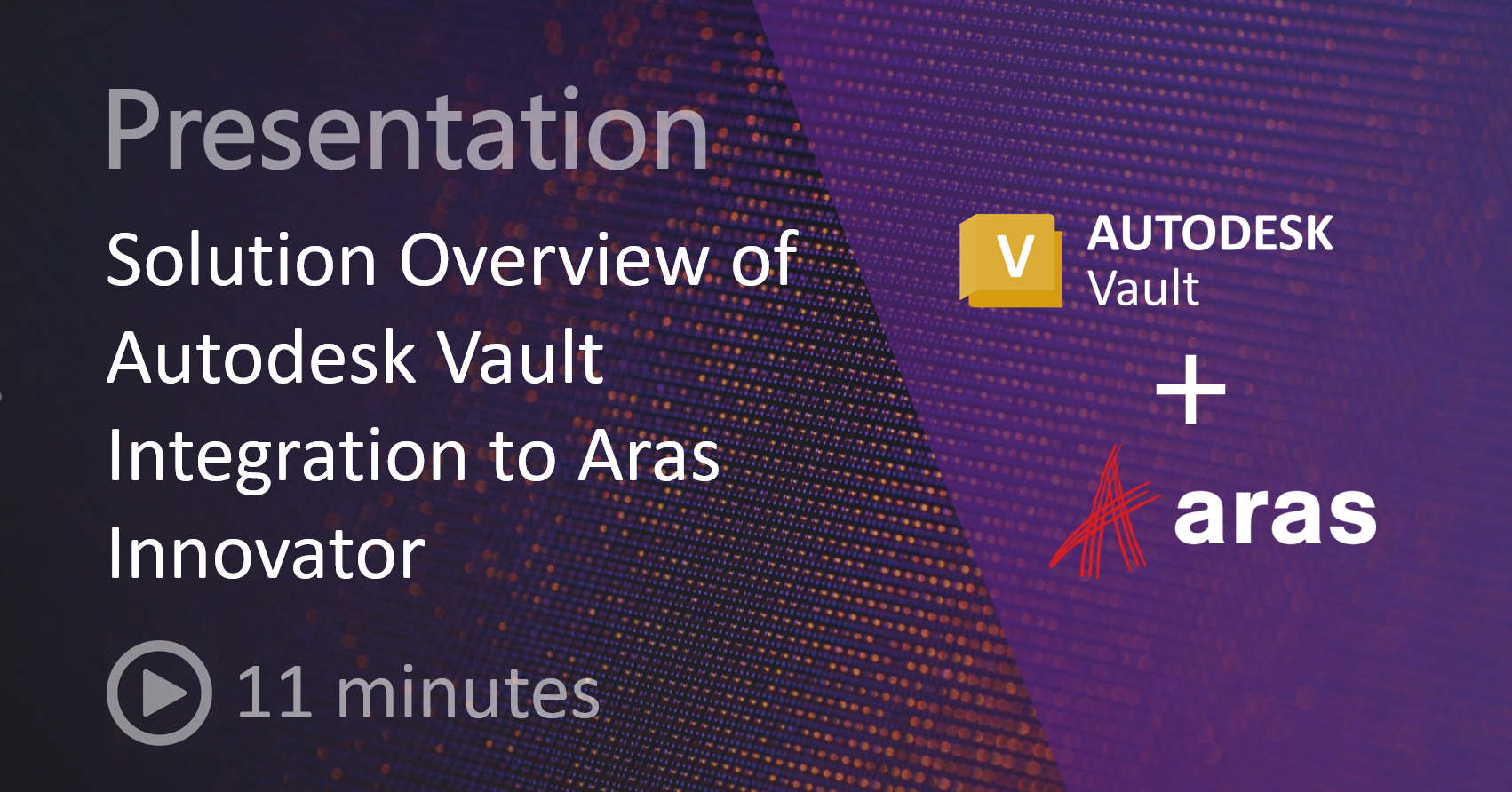 Presentation

Solution Overview of Autodesk Vault Integration to Aras Innovator

11 minutes

V AUTODESK Vault

+

aras